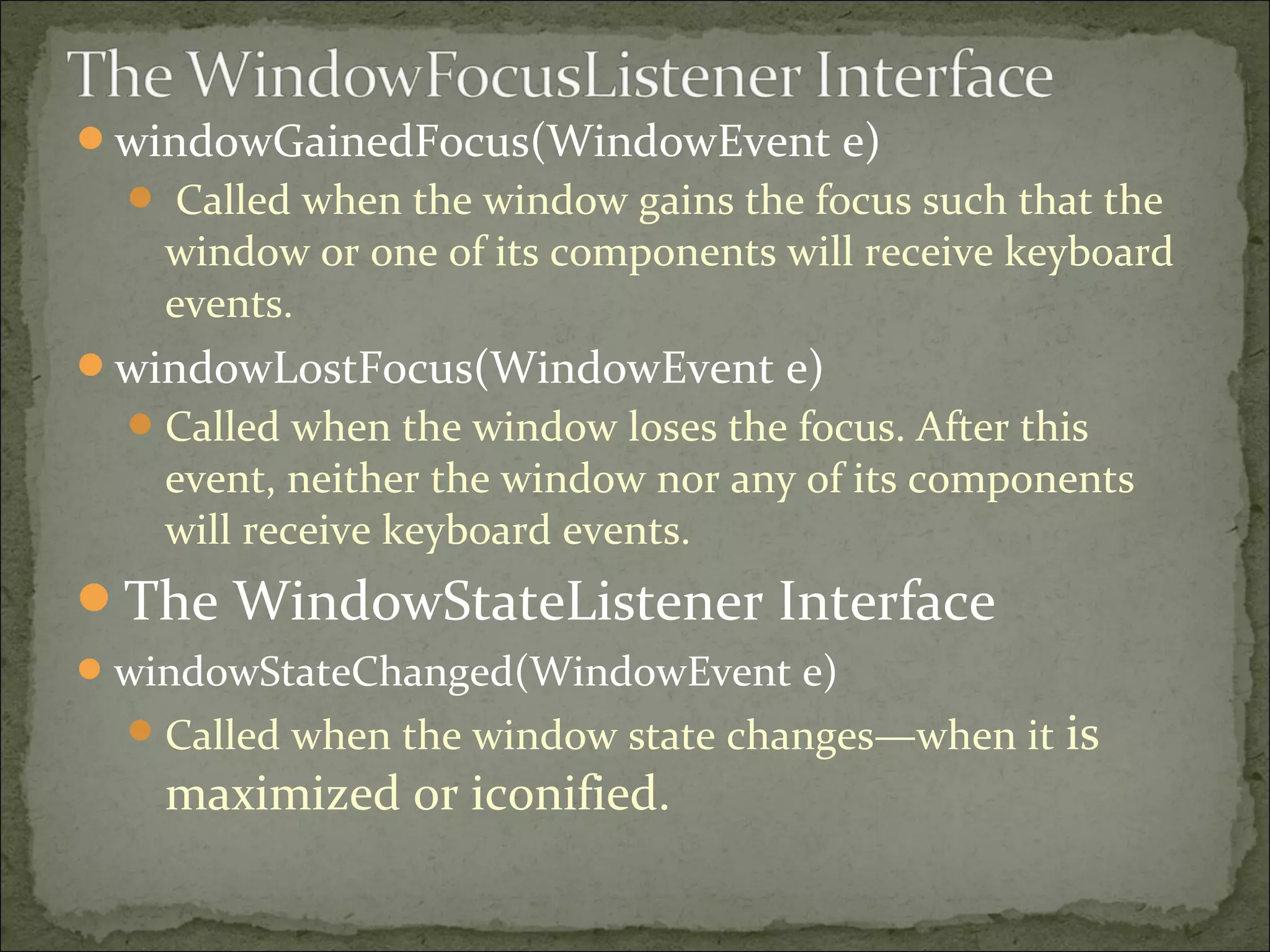 The WindowFocusListener Interface

windowGainedFocus(WindowEvent e)

Called when the window gains the focus such that the window or one of its components will receive keyboard events.

windowLostFocus(WindowEvent e)

Called when the window loses the focus. After this event, neither the window nor any of its components will receive keyboard events.

The WindowStateListener Interface

windowStateChanged(WindowEvent e)

Called when the window state changes—when it is maximized or iconified.